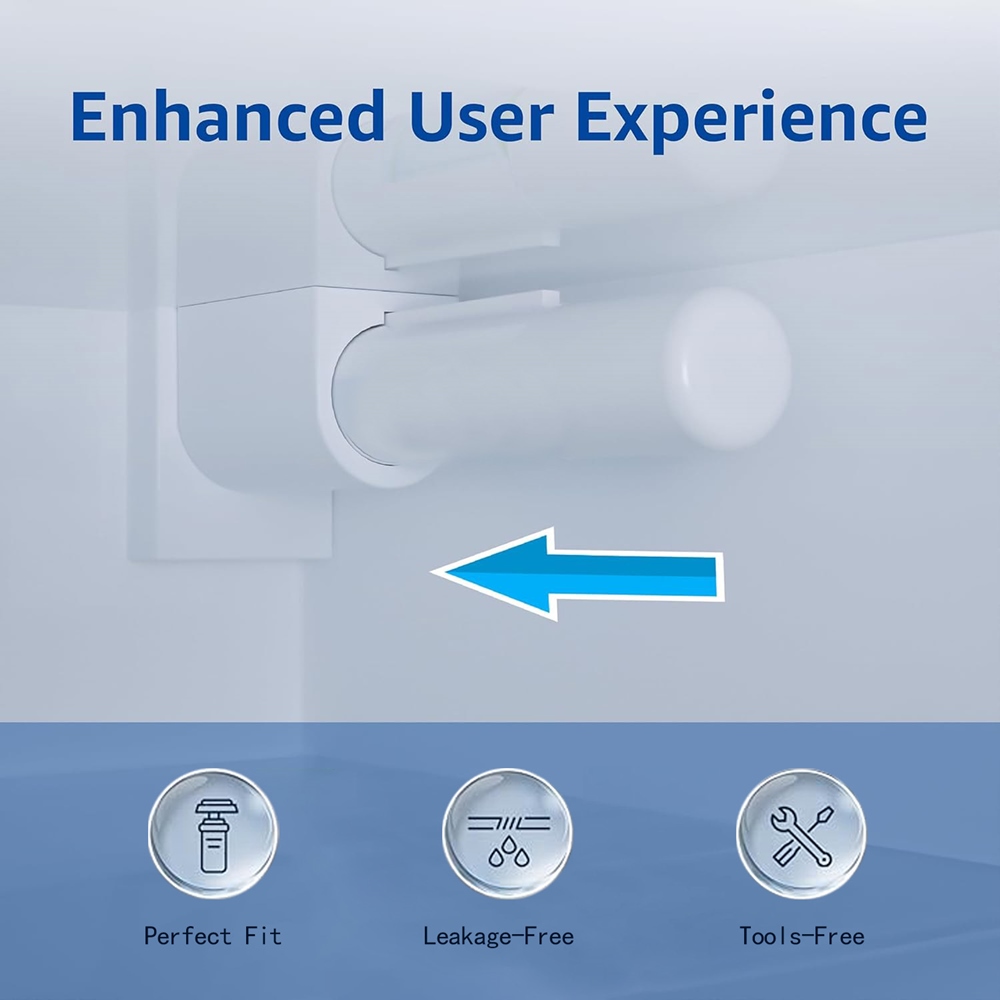 Enhanced User Experience

Perfect Fit

Leakage-Free

Tools-Free